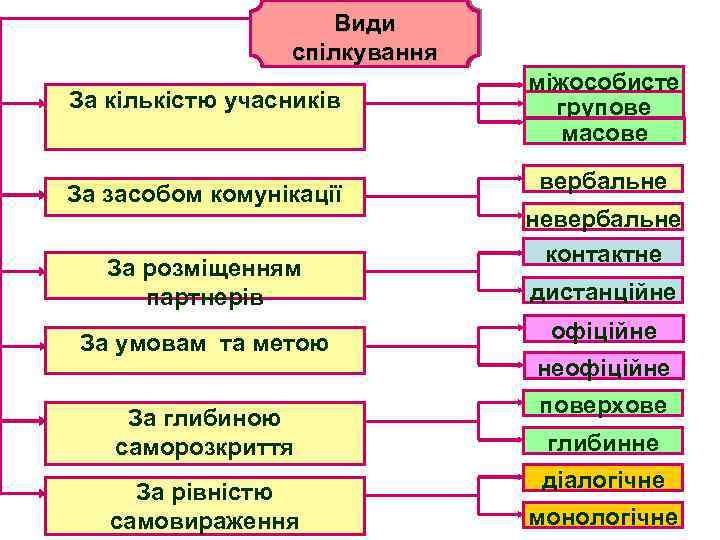 Види спілкування

За кількістю учасників

міжособисте
групове
масове

За засобом комунікації

вербальне
невербальне

За розміщенням партнерів

контактне
дистанційне

За умовам та метою

офіційне
неофіційне

За глибиною саморозкриття

поверхове
глибинне

За рівністю самовираження

діалогічне
монологічне